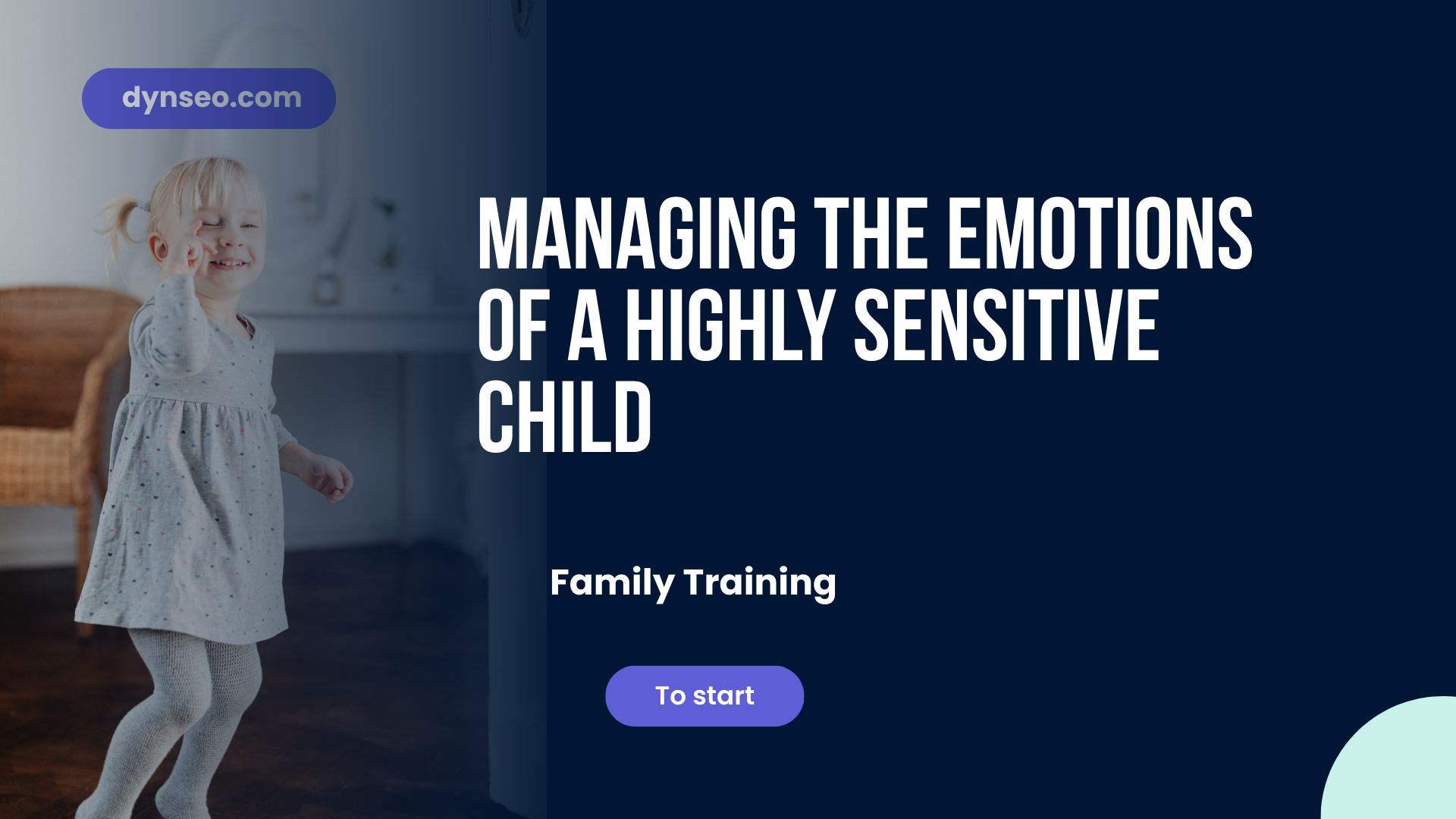 dynseo.com

MANAGING THE EMOTIONS OF A HIGHLY SENSITIVE CHILD

Family Training

To start